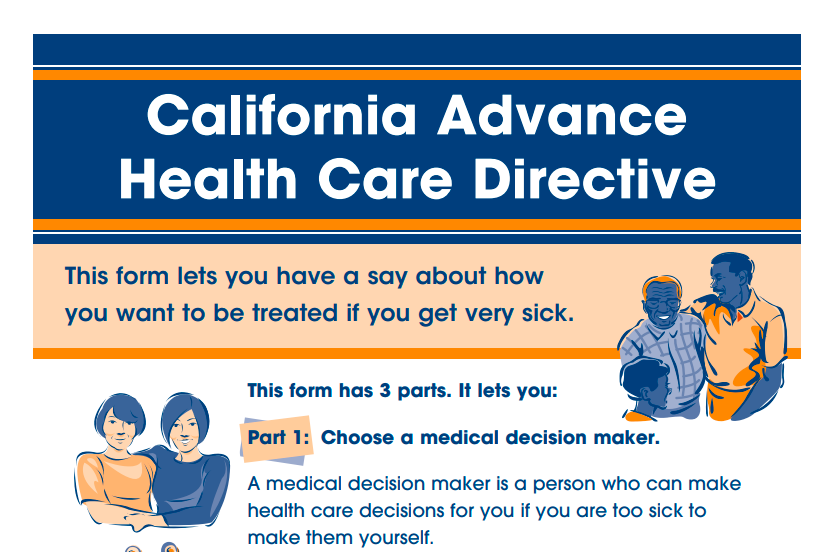 California Advance Health Care Directive

This form lets you have a say about how you want to be treated if you get very sick.

This form has 3 parts. It lets you:

Part 1: Choose a medical decision maker.

A medical decision maker is a person who can make health care decisions for you if you are too sick to make them yourself.